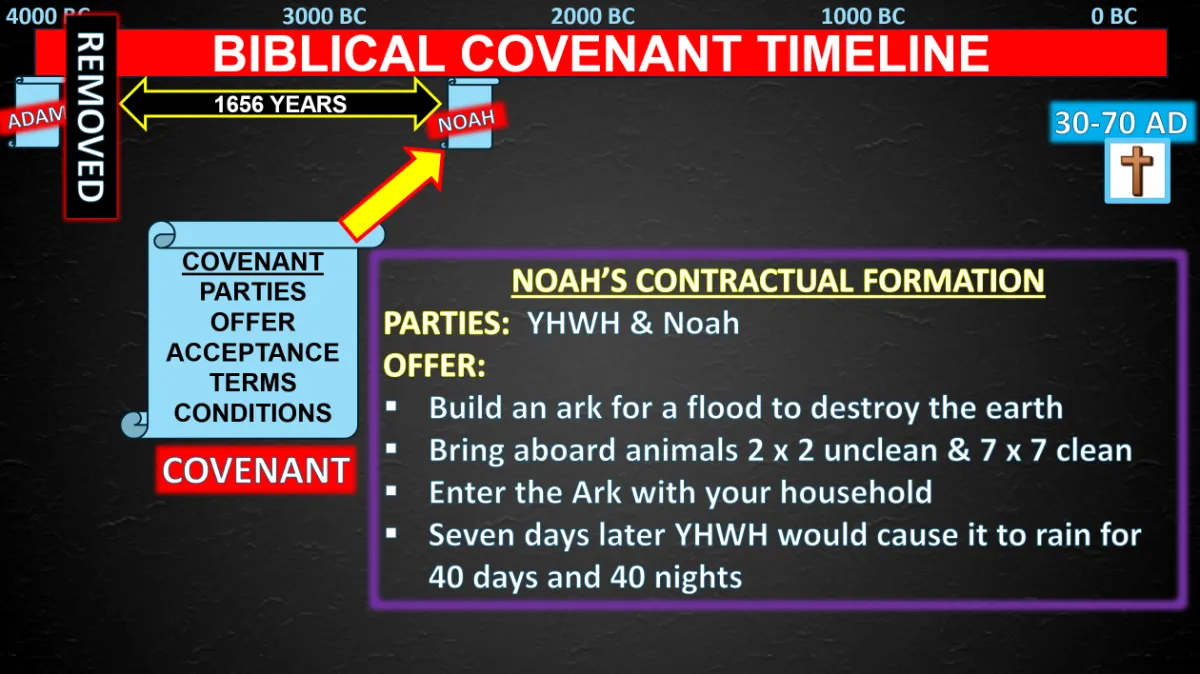 4000 BC 3000 BC 2000 BC 1000 BC 0 BC

BIBLICAL COVENANT TIMELINE

ADAM

REMOVED

1656 YEARS

NOAH

30-70 AD

COVENANT
PARTIES
OFFER
ACCEPTANCE
TERMS
CONDITIONS

COVENANT

NOAH'S CONTRACTUAL FORMATION

PARTIES: YHWH & Noah

OFFER:

▪ Build an ark for a flood to destroy the earth
▪ Bring aboard animals 2 x 2 unclean & 7 x 7 clean
▪ Enter the Ark with your household
▪ Seven days later YHWH would cause it to rain for 40 days and 40 nights